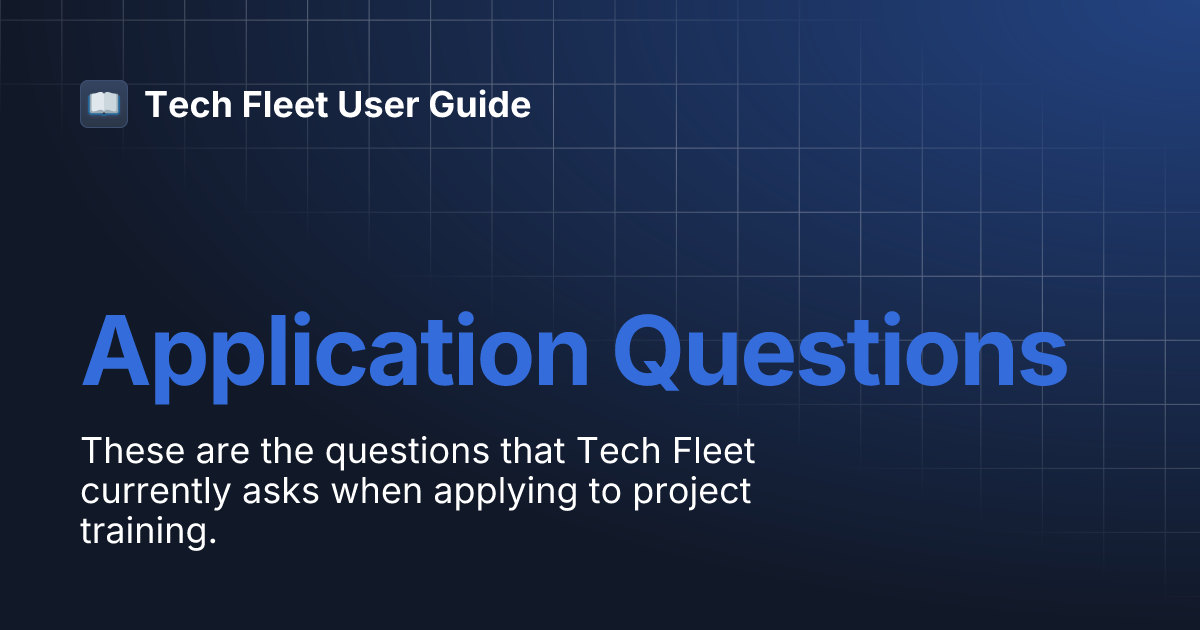 Tech Fleet User Guide

Application Questions

These are the questions that Tech Fleet currently asks when applying to project training.